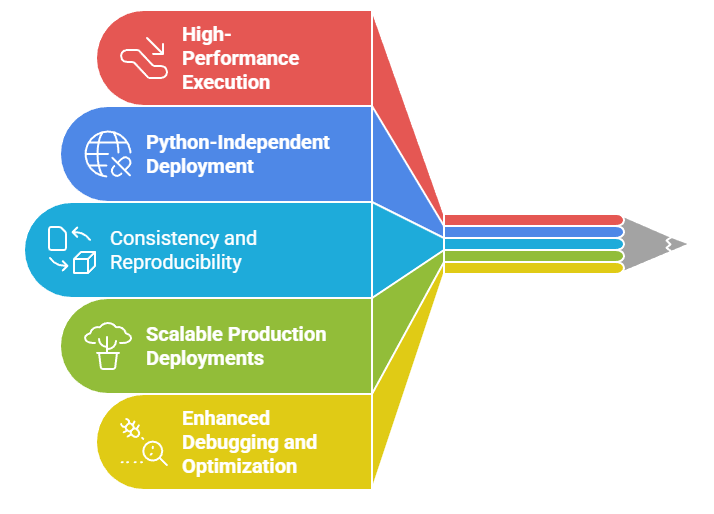 High-Performance Execution

Python-Independent Deployment

Consistency and Reproducibility

Scalable Production Deployments

Enhanced Debugging and Optimization